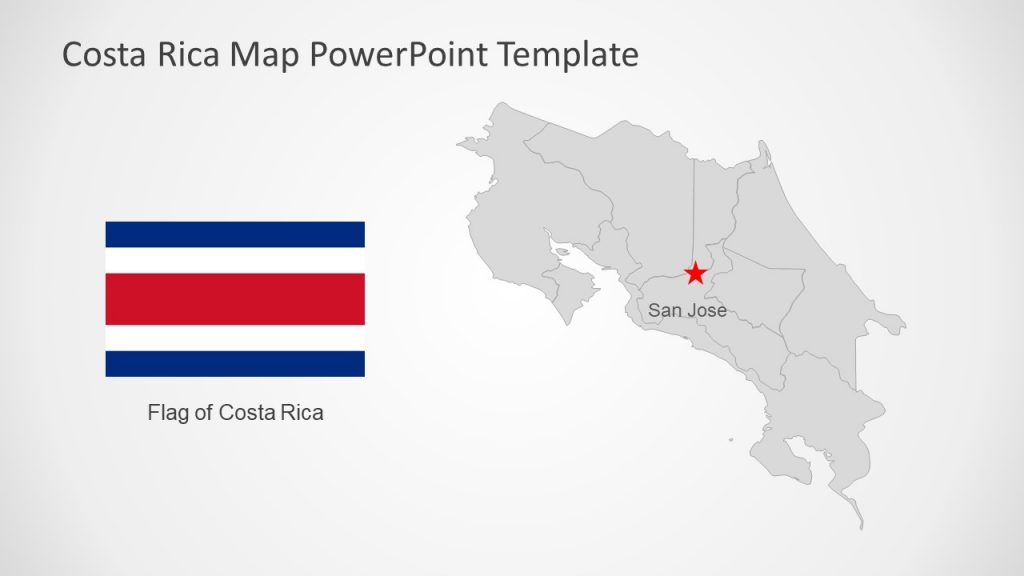 Costa Rica Map PowerPoint Template

Flag of Costa Rica

San Jose